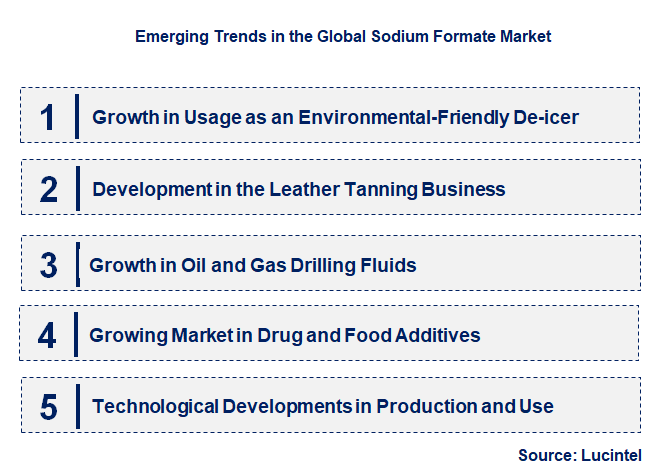 Emerging Trends in the Global Sodium Formate Market

1 Growth in Usage as an Environmental-Friendly De-icer

2 Development in the Leather Tanning Business

3 Growth in Oil and Gas Drilling Fluids

4 Growing Market in Drug and Food Additives

5 Technological Developments in Production and Use

Source: Lucintel